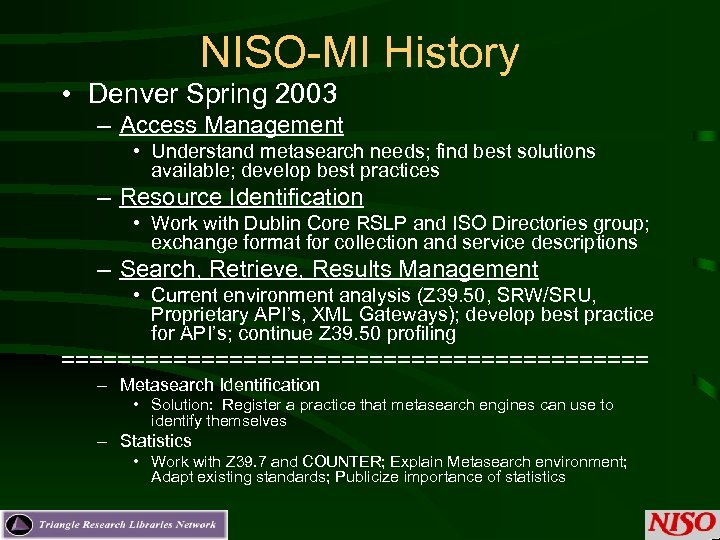 NISO-MI History

• Denver Spring 2003

– Access Management

• Understand metasearch needs; find best solutions available; develop best practices

– Resource Identification

• Work with Dublin Core RSLP and ISO Directories group; exchange format for collection and service descriptions

– Search, Retrieve, Results Management

• Current environment analysis (Z39.50, SRW/SRU, Proprietary API's, XML Gateways); develop best practice for API's; continue Z39.50 profiling

========================================

– Metasearch Identification

• Solution: Register a practice that metasearch engines can use to identify themselves

– Statistics

• Work with Z39.7 and COUNTER; Explain Metasearch environment; Adapt existing standards; Publicize importance of statistics

Triangle Research Libraries Network

NISO